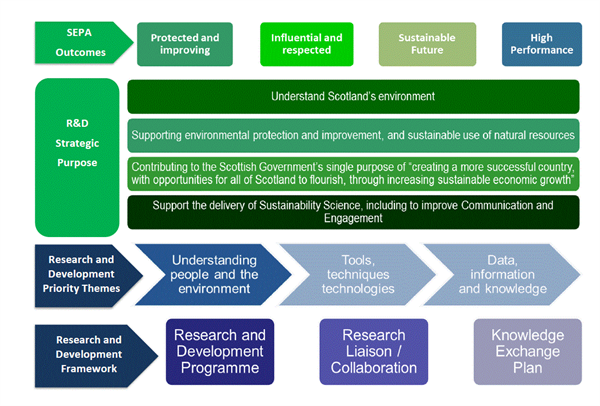 SEPA Outcomes

Protected and improving

Influential and respected

Sustainable Future

High Performance

R&D Strategic Purpose

Understand Scotland's environment

Supporting environmental protection and improvement, and sustainable use of natural resources

Contributing to the Scottish Government's single purpose of "creating a more successful country, with opportunities for all of Scotland to flourish, through increasing sustainable economic growth"

Support the delivery of Sustainability Science, including to improve Communication and Engagement

Research and Development Priority Themes

Understanding people and the environment

Tools, techniques technologies

Data, information and knowledge

Research and Development Framework

Research and Development Programme

Research Liaison / Collaboration

Knowledge Exchange Plan